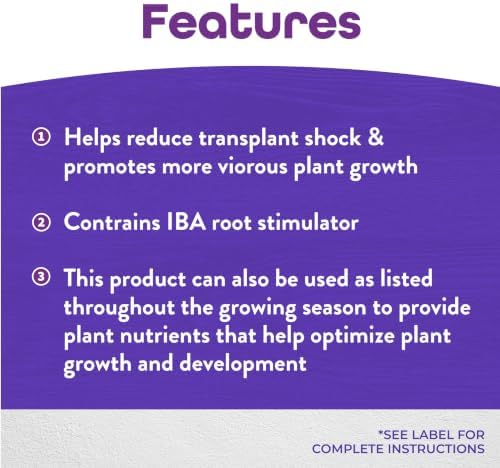 Features

① Helps reduce transplant shock & promotes more viorous plant growth

② Contrains IBA root stimulator

③ This product can also be used as listed throughout the growing season to provide plant nutrients that help optimize plant growth and development

*SEE LABEL FOR COMPLETE INSTRUCTIONS